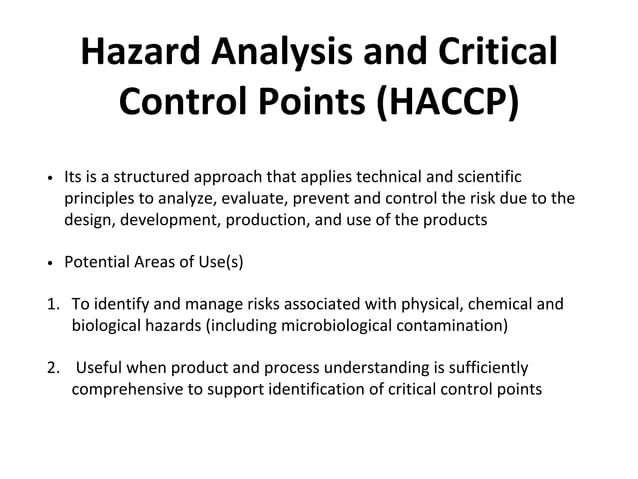 Hazard Analysis and Critical Control Points (HACCP)

• Its is a structured approach that applies technical and scientific principles to analyze, evaluate, prevent and control the risk due to the design, development, production, and use of the products

• Potential Areas of Use(s)

1. To identify and manage risks associated with physical, chemical and biological hazards (including microbiological contamination)

2. Useful when product and process understanding is sufficiently comprehensive to support identification of critical control points